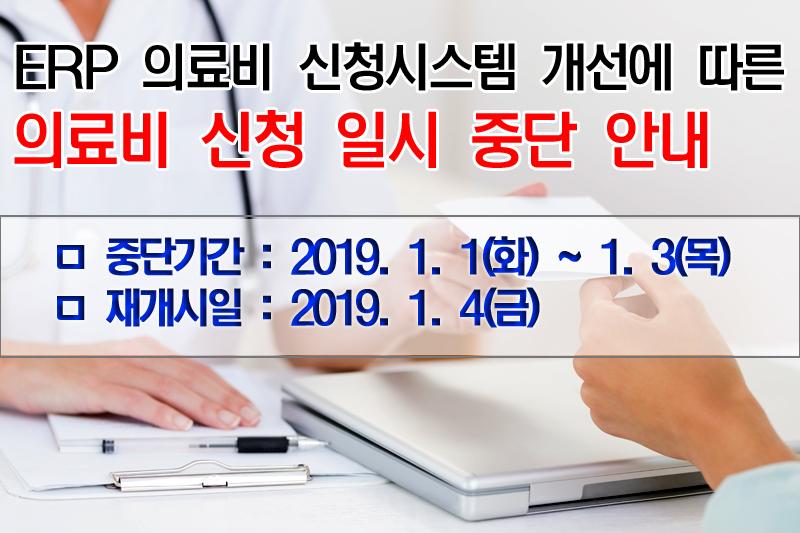 ERP 의료비 신청시스템 개선에 따른
의료비 신청 일시 중단 안내

ㅁ 중단기간 : 2019. 1. 1(화) ~ 1. 3(목)
ㅁ 재개시일 : 2019. 1. 4(금)